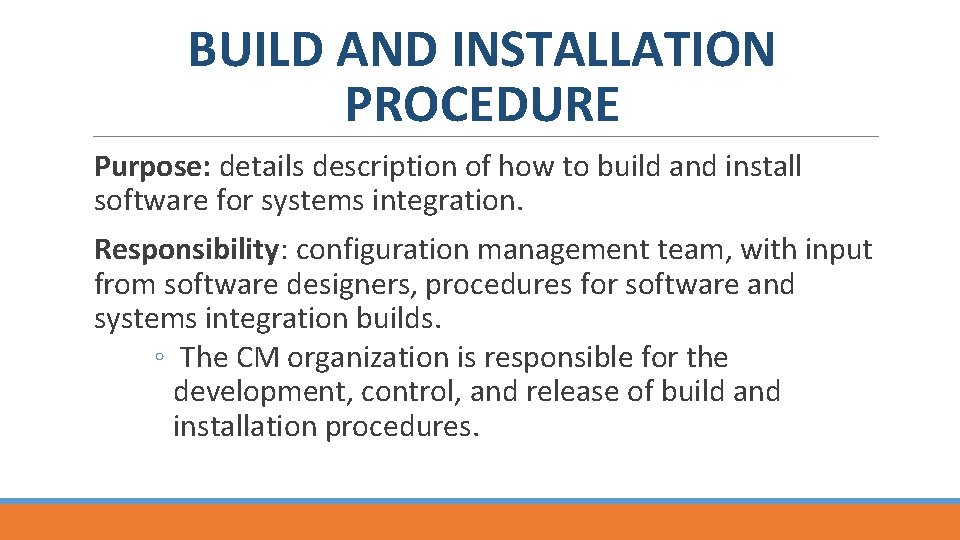 BUILD AND INSTALLATION PROCEDURE

Purpose: details description of how to build and install software for systems integration.

Responsibility: configuration management team, with input from software designers, procedures for software and systems integration builds.

◦ The CM organization is responsible for the development, control, and release of build and installation procedures.